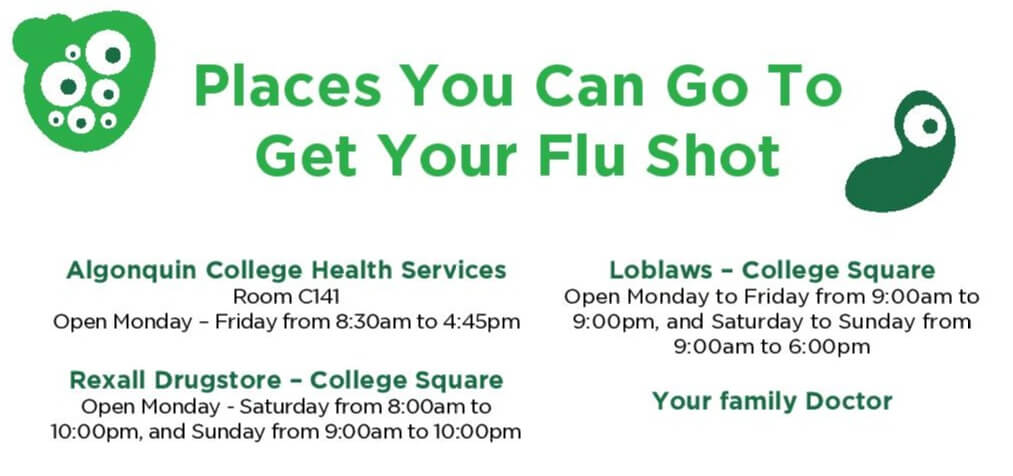 Places You Can Go To Get Your Flu Shot

Algonquin College Health Services
Room C141
Open Monday – Friday from 8:30am to 4:45pm

Rexall Drugstore – College Square
Open Monday - Saturday from 8:00am to 10:00pm, and Sunday from 9:00am to 10:00pm

Loblaws – College Square
Open Monday to Friday from 9:00am to 9:00pm, and Saturday to Sunday from 9:00am to 6:00pm

Your family Doctor